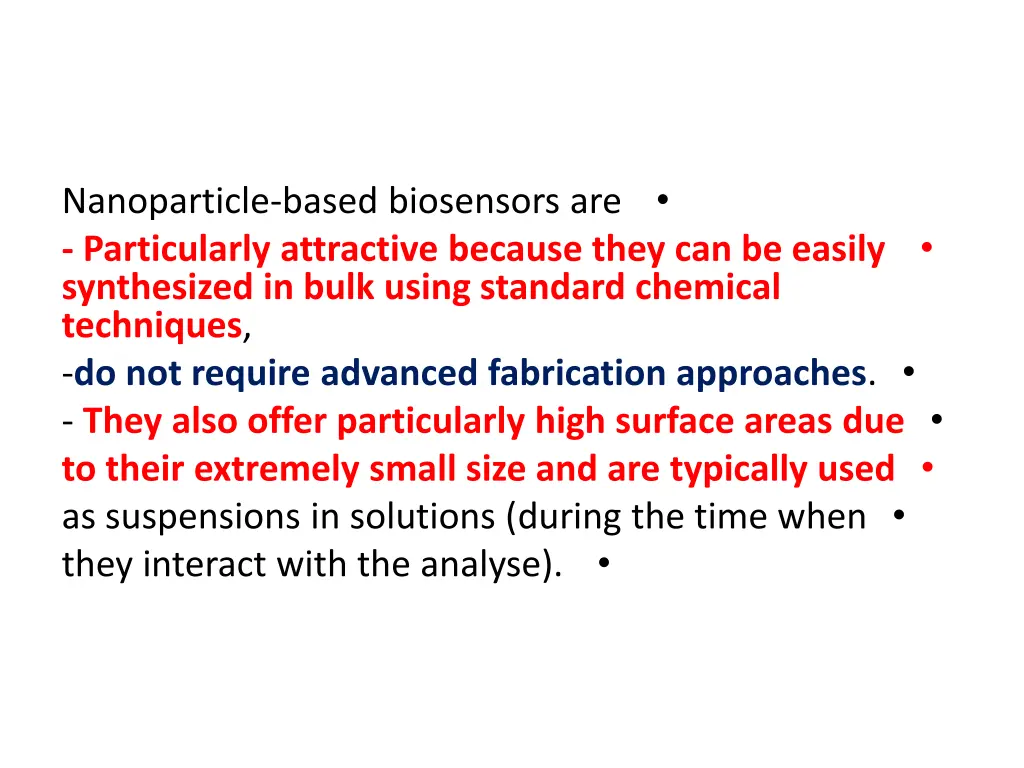 Nanoparticle-based biosensors are •
- Particularly attractive because they can be easily • synthesized in bulk using standard chemical techniques,
-do not require advanced fabrication approaches. •
- They also offer particularly high surface areas due •
to their extremely small size and are typically used •
as suspensions in solutions (during the time when •
they interact with the analyse). •